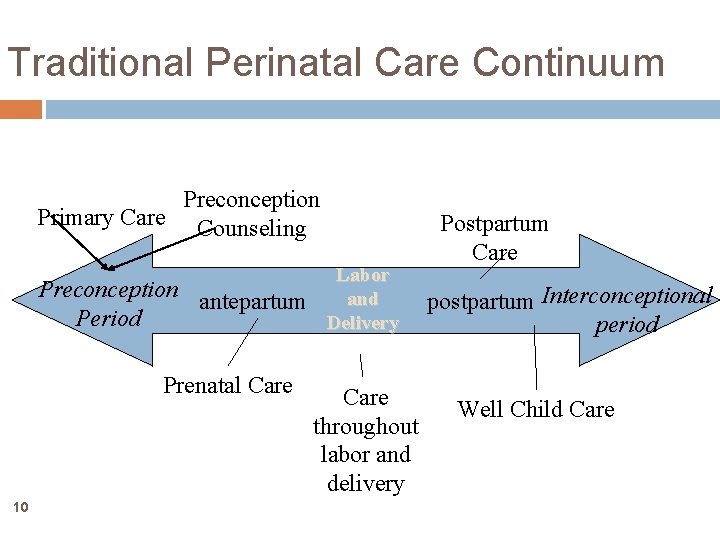 Traditional Perinatal Care Continuum

Primary Care

Preconception Counseling

Postpartum Care

Preconception Period

antepartum

Labor and Delivery

postpartum

Interconceptional period

Prenatal Care

Care throughout labor and delivery

Well Child Care

10